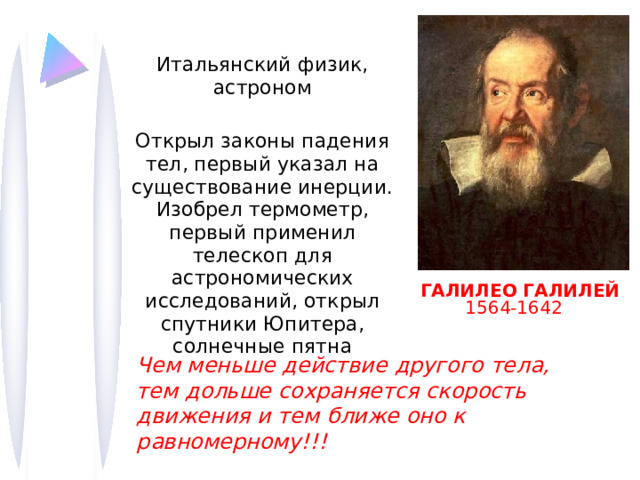 Итальянский физик, астроном

Открыл законы падения тел, первый указал на существование инерции. Изобрел термометр, первый применил телескоп для астрономических исследований, открыл спутники Юпитера, солнечные пятна

ГАЛИЛЕО ГАЛИЛЕЙ
1564-1642

Чем меньше действие другого тела, тем дольше сохраняется скорость движения и тем ближе оно к равномерному!!!